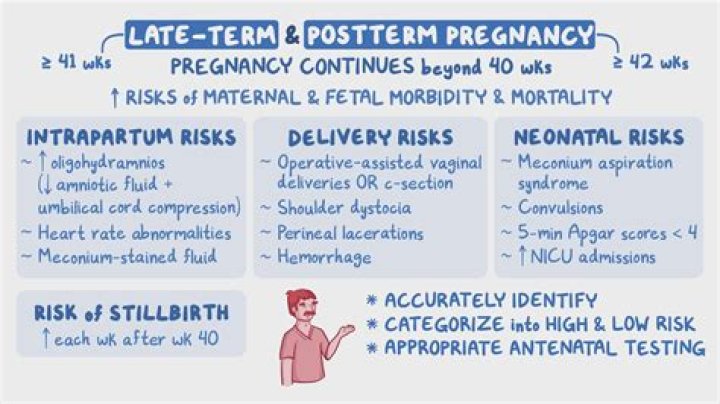 LATE-TERM & POSTTERM PREGNANCY

≥ 41 wks

≥ 42 wks

PREGNANCY CONTINUES beyond 40 wks

↑ RISKS of MATERNAL & FETAL MORBIDITY & MORTALITY

INTRAPARTUM RISKS
~ ↑ oligohydramnios (↓ amniotic fluid + umbilical cord compression)
~ Heart rate abnormalities
~ Meconium-stained fluid

DELIVERY RISKS
~ Operative-assisted vaginal deliveries OR c-section
~ Shoulder dystocia
~ Perineal lacerations
~ Hemorrhage

NEONATAL RISKS
~ Meconium aspiration syndrome
~ Convulsions
~ 5-min Apgar scores < 4
~ ↑ NICU admissions

RISK of STILLBIRTH
↑ each wk after wk 40

* ACCURATELY IDENTIFY
* CATEGORIZE into HIGH & LOW RISK
* APPROPRIATE ANTENATAL TESTING